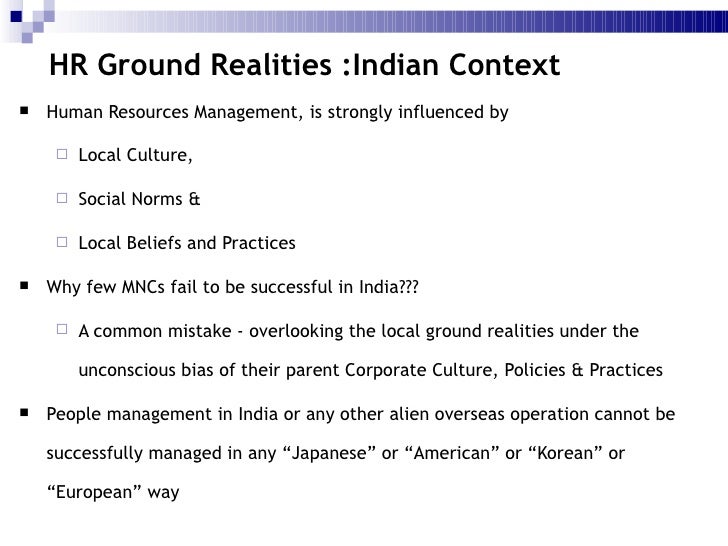 HR Ground Realities :Indian Context

Human Resources Management, is strongly influenced by

Local Culture,

Social Norms &

Local Beliefs and Practices

Why few MNCs fail to be successful in India???

A common mistake - overlooking the local ground realities under the unconscious bias of their parent Corporate Culture, Policies & Practices

People management in India or any other alien overseas operation cannot be successfully managed in any “Japanese” or “American” or “Korean” or “European” way